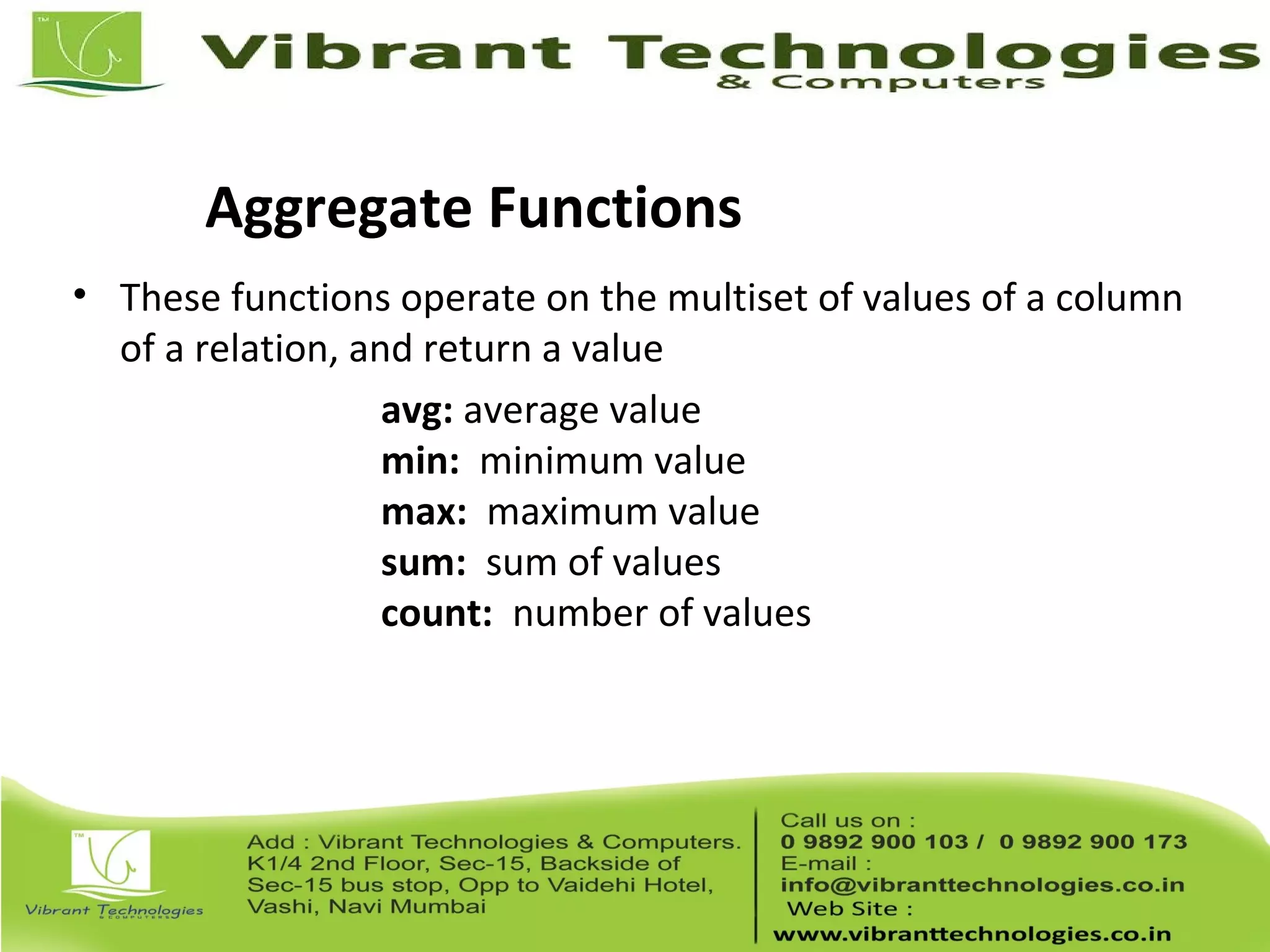 TM

Vibrant Technologies
& Computers

Aggregate Functions

• These functions operate on the multiset of values of a column of a relation, and return a value

avg: average value
min: minimum value
max: maximum value
sum: sum of values
count: number of values

TM

Vibrant Technologies
& COMPUTERS

Add : Vibrant Technologies & Computers. K1/4 2nd Floor, Sec-15, Backside of Sec-15 bus stop, Opp to Vaidehi Hotel, Vashi, Navi Mumbai

Call us on :
0 9892 900 103 / 0 9892 900 173
E-mail :
info@vibranttechnologies.co.in
Web Site :
www.vibranttechnologies.co.in